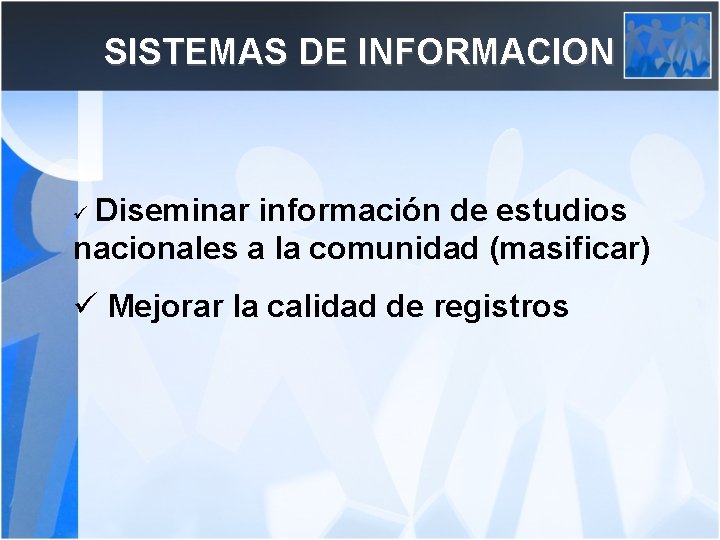 SISTEMAS DE INFORMACION

✓ Diseminar información de estudios nacionales a la comunidad (masificar)

✓ Mejorar la calidad de registros